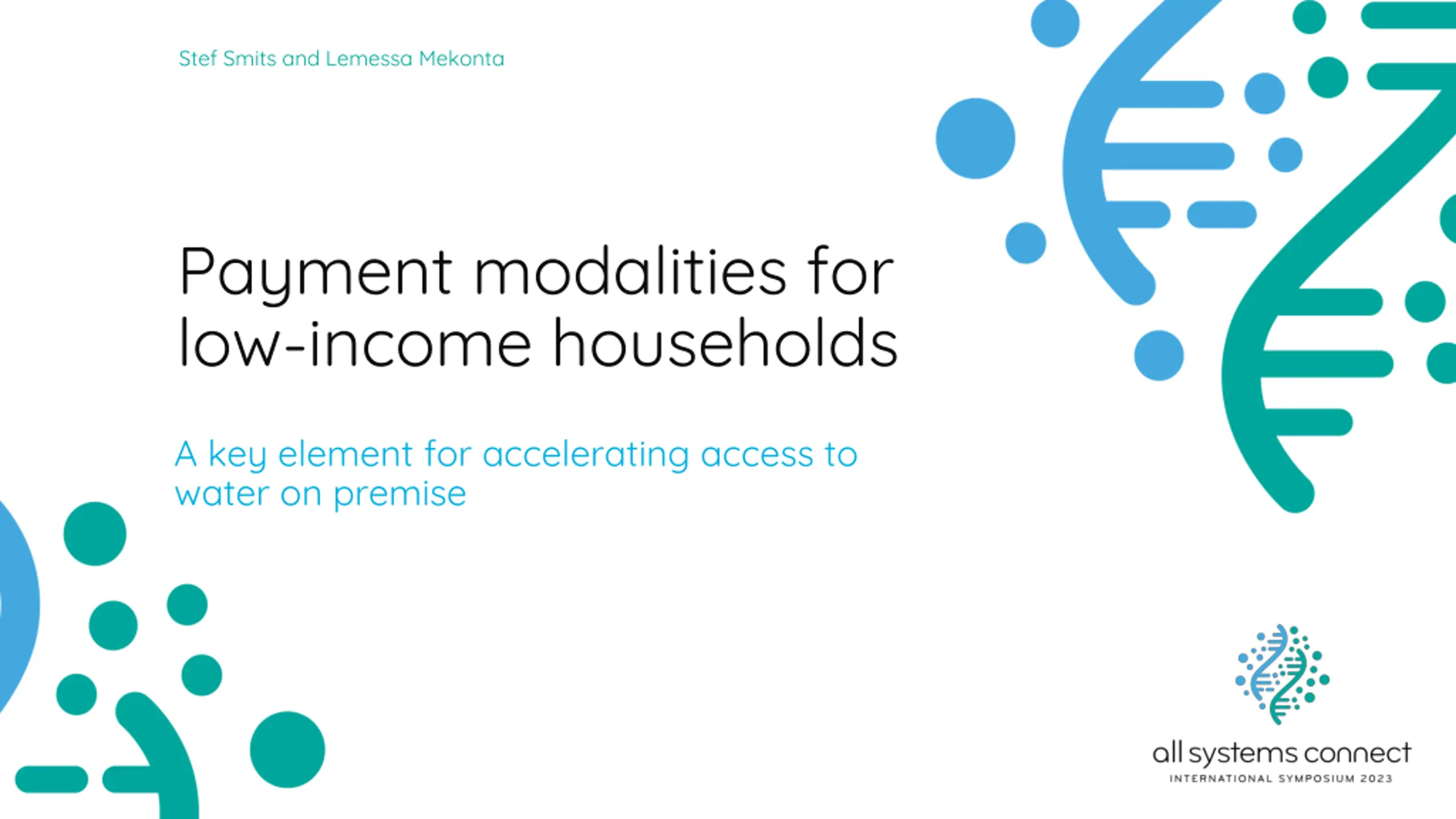 Stef Smits and Lemessa Mekonta

Payment modalities for low-income households

A key element for accelerating access to water on premise

all systems connect
INTERNATIONAL SYMPOSIUM 2023